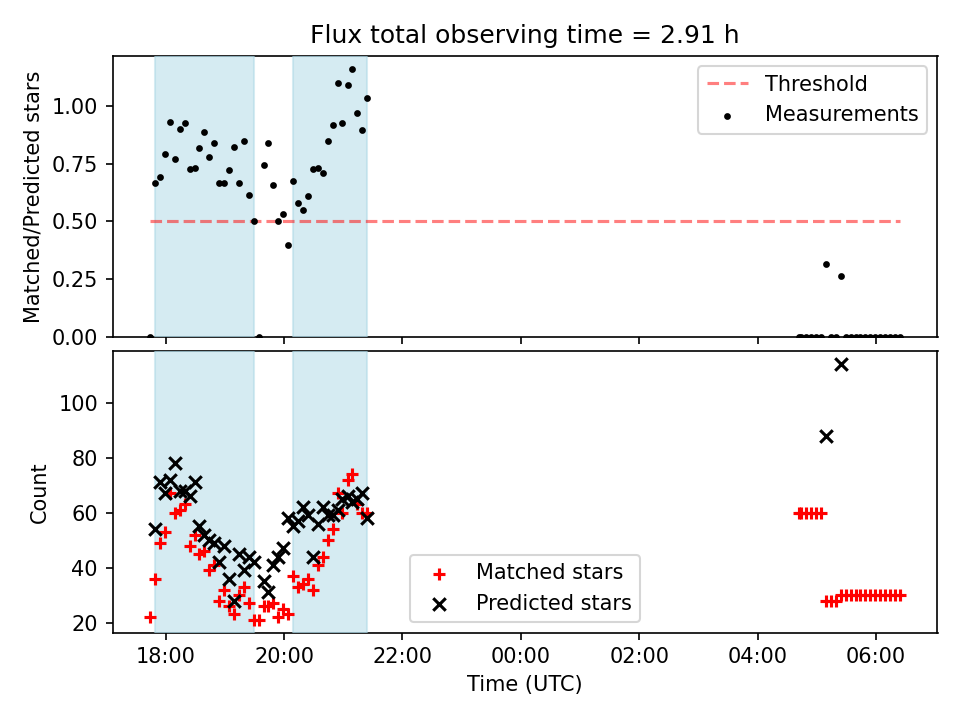 Flux total observing time = 2.91 h

Matched/Predicted stars

1.00
0.75
0.50
0.25
0.00

Threshold
Measurements

Count

100
80
60
40
20

Matched stars
Predicted stars

18:00 20:00 22:00 00:00 02:00 04:00 06:00

Time (UTC)